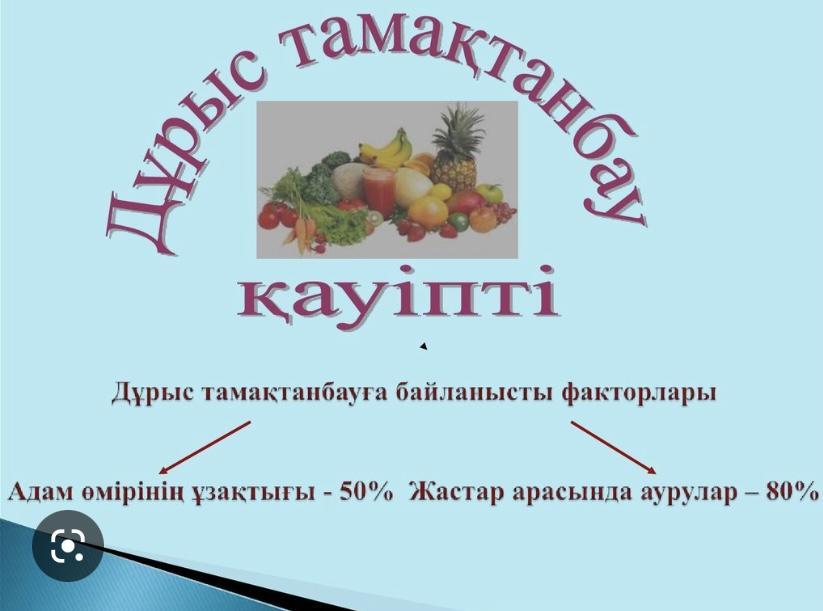 Дұрыс тамақтанбау

қауіпті

Дұрыс тамақтанбауға байланысты факторлары

Адам өмірінің ұзақтығы - 50%

Жастар арасында аурулар – 80%